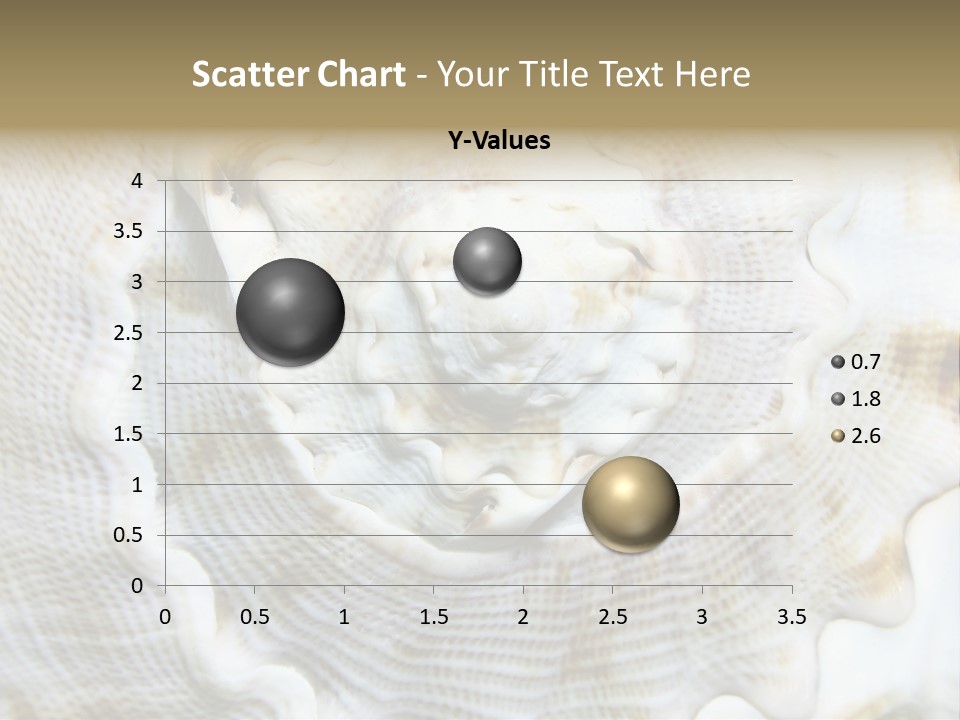 Scatter Chart - Your Title Text Here

Y-Values

4
3.5
3
2.5
2
1.5
1
0.5
0

0 0.5 1 1.5 2 2.5 3 3.5

0.7
1.8
2.6